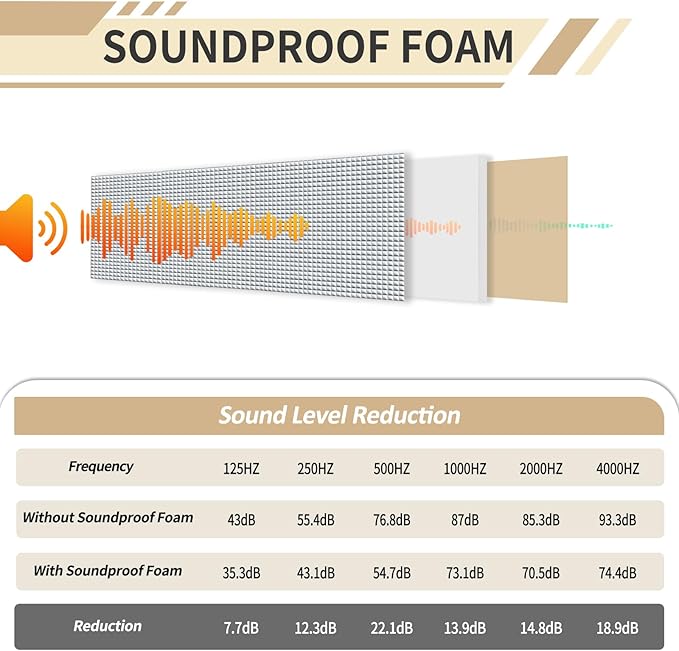 SOUNDPROOF FOAM

Sound Level Reduction

| Frequency | 125HZ | 250HZ | 500HZ | 1000HZ | 2000HZ | 4000HZ |
|---|---|---|---|---|---|---|
| Without Soundproof Foam | 43dB | 55.4dB | 76.8dB | 87dB | 85.3dB | 93.3dB |
| With Soundproof Foam | 35.3dB | 43.1dB | 54.7dB | 73.1dB | 70.5dB | 74.4dB |
| Reduction | 7.7dB | 12.3dB | 22.1dB | 13.9dB | 14.8dB | 18.9dB |